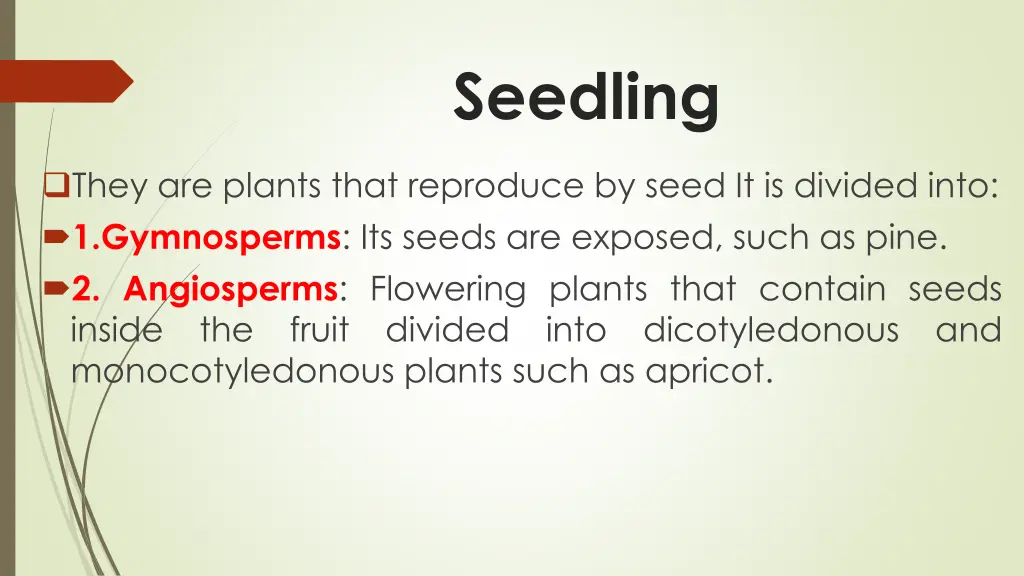 Seedling

They are plants that reproduce by seed It is divided into:

1.Gymnosperms: Its seeds are exposed, such as pine.

2. Angiosperms: Flowering plants that contain seeds inside the fruit divided into dicotyledonous and monocotyledonous plants such as apricot.